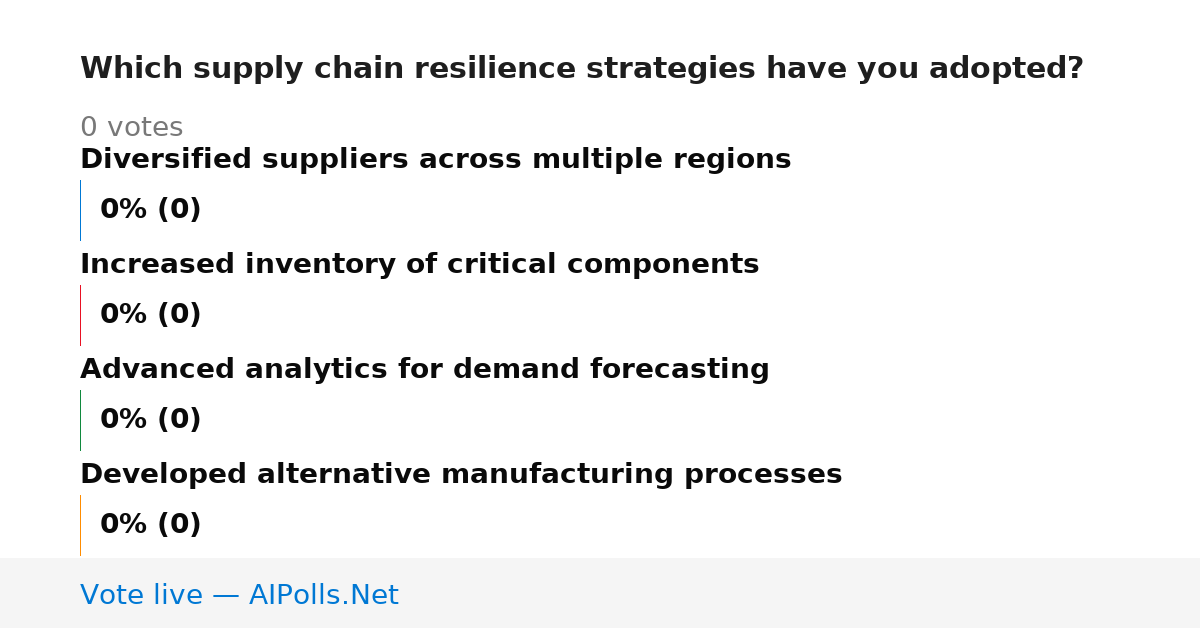 Which supply chain resilience strategies have you adopted?

0 votes

Diversified suppliers across multiple regions

0% (0)

Increased inventory of critical components

0% (0)

Advanced analytics for demand forecasting

0% (0)

Developed alternative manufacturing processes

0% (0)

Vote live — AIPolls.Net